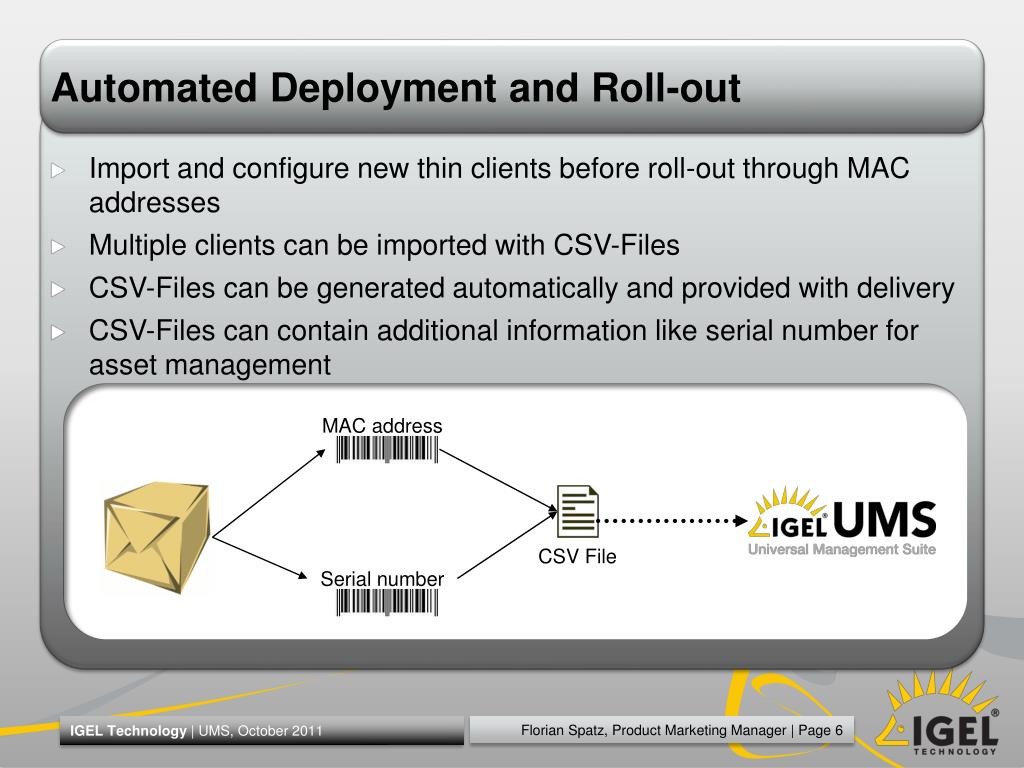 Automated Deployment and Roll-out

Import and configure new thin clients before roll-out through MAC addresses

Multiple clients can be imported with CSV-Files

CSV-Files can be generated automatically and provided with delivery

CSV-Files can contain additional information like serial number for asset management

MAC address

Serial number

CSV File

IGEL UMS
Universal Management Suite

IGEL Technology | UMS, October 2011

Florian Spatz, Product Marketing Manager | Page 6

IGEL TECHNOLOGY